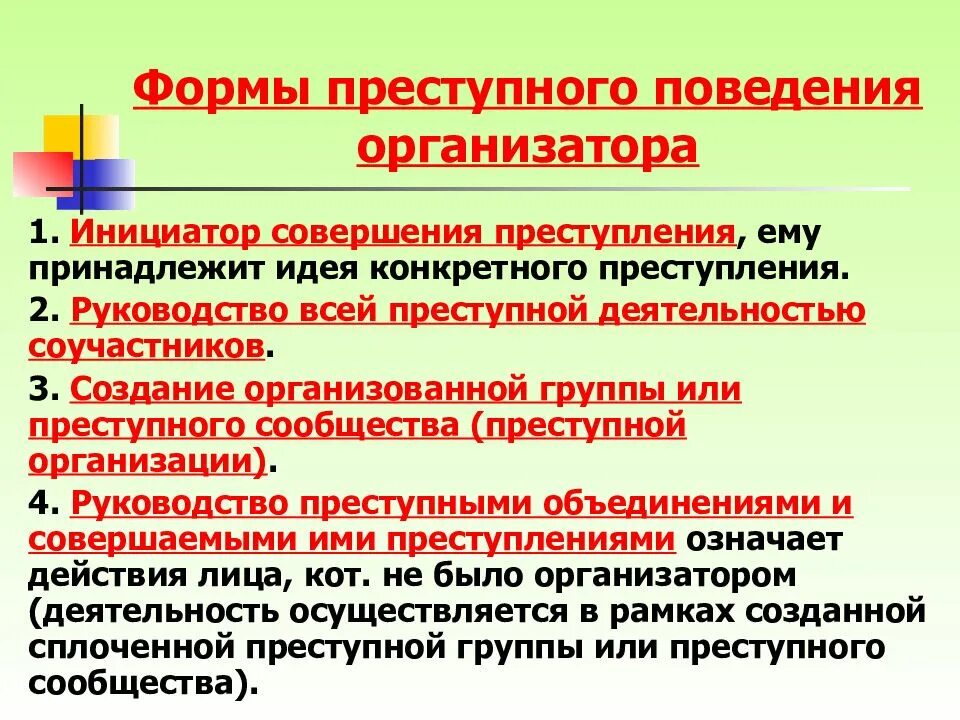 Формы преступного поведения организатора

1. Инициатор совершения преступления, ему принадлежит идея конкретного преступления.

2. Руководство всей преступной деятельностью соучастников.

3. Создание организованной группы или преступного сообщества (преступной организации).

4. Руководство преступными объединениями и совершаемыми ими преступлениями означает действия лица, кот. не было организатором (деятельность осуществляется в рамках созданной сплоченной преступной группы или преступного сообщества).